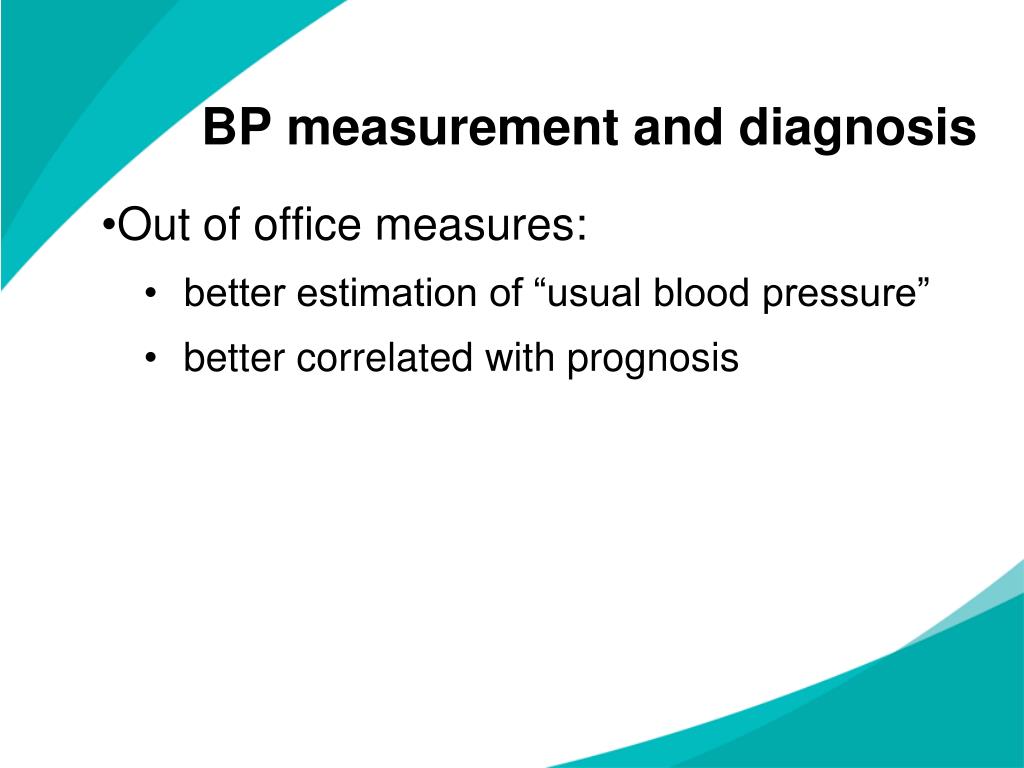 BP measurement and diagnosis

•Out of office measures:

• better estimation of “usual blood pressure”

• better correlated with prognosis